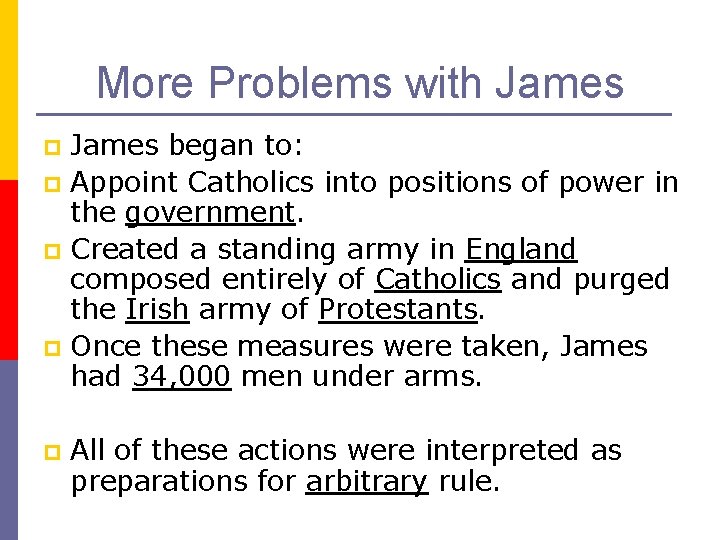 More Problems with James

James began to:

Appoint Catholics into positions of power in the government.

Created a standing army in England composed entirely of Catholics and purged the Irish army of Protestants.

Once these measures were taken, James had 34,000 men under arms.

All of these actions were interpreted as preparations for arbitrary rule.